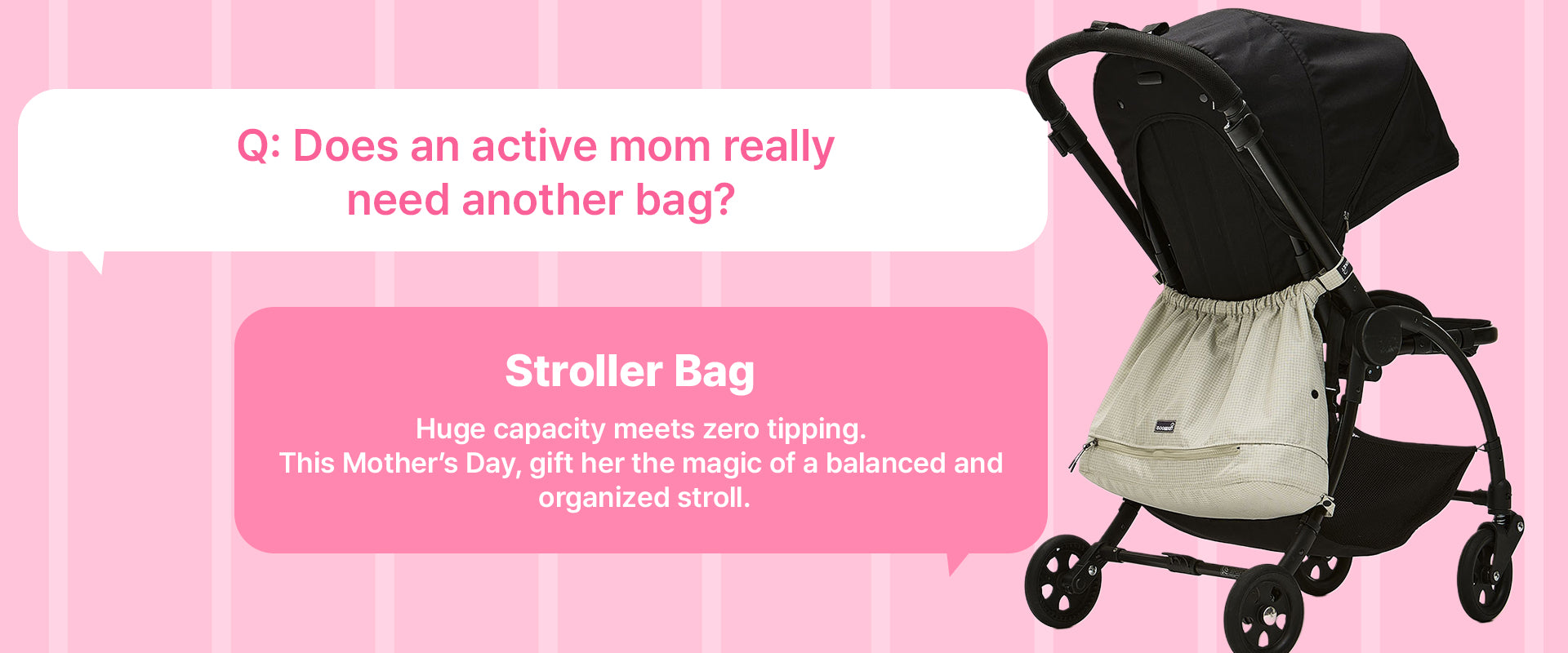 Q: Does an active mom really need another bag?

Stroller Bag

Huge capacity meets zero tipping.
This Mother's Day, gift her the magic of a balanced and organized stroll.